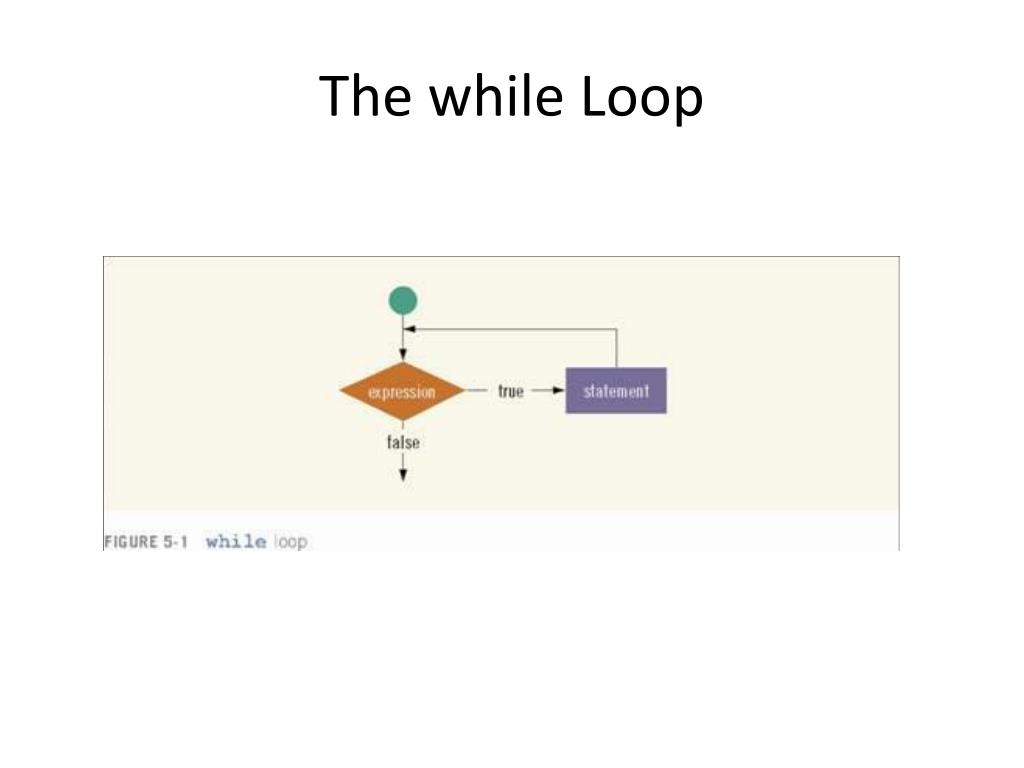 The while Loop

expression

true

statement

false

FIGURE 5-1 while loop